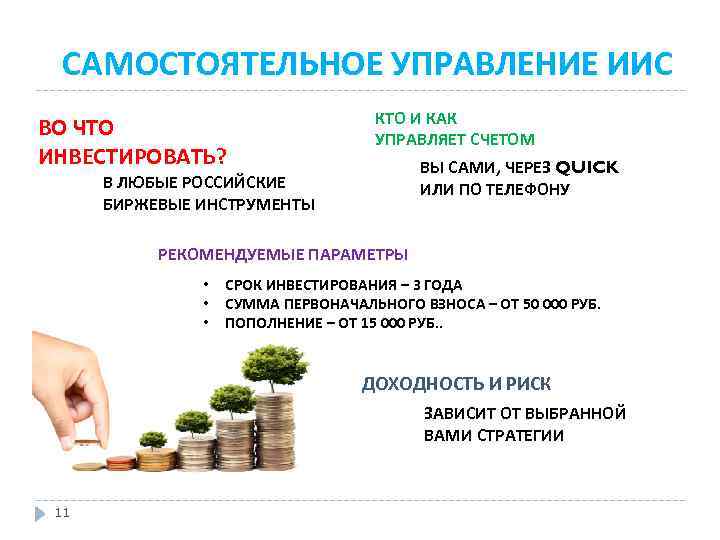 САМОСТОЯТЕЛЬНОЕ УПРАВЛЕНИЕ ИИС

ВО ЧТО ИНВЕСТИРОВАТЬ?

В ЛЮБЫЕ РОССИЙСКИЕ БИРЖЕВЫЕ ИНСТРУМЕНТЫ

КТО И КАК УПРАВЛЯЕТ СЧЕТОМ

ВЫ САМИ, ЧЕРЕЗ QUICK ИЛИ ПО ТЕЛЕФОНУ

РЕКОМЕНДУЕМЫЕ ПАРАМЕТРЫ

• СРОК ИНВЕСТИРОВАНИЯ – 3 ГОДА
• СУММА ПЕРВОНАЧАЛЬНОГО ВЗНОСА – ОТ 50 000 РУБ.
• ПОПОЛНЕНИЕ – ОТ 15 000 РУБ..

ДОХОДНОСТЬ И РИСК

ЗАВИСИТ ОТ ВЫБРАННОЙ ВАМИ СТРАТЕГИИ

11